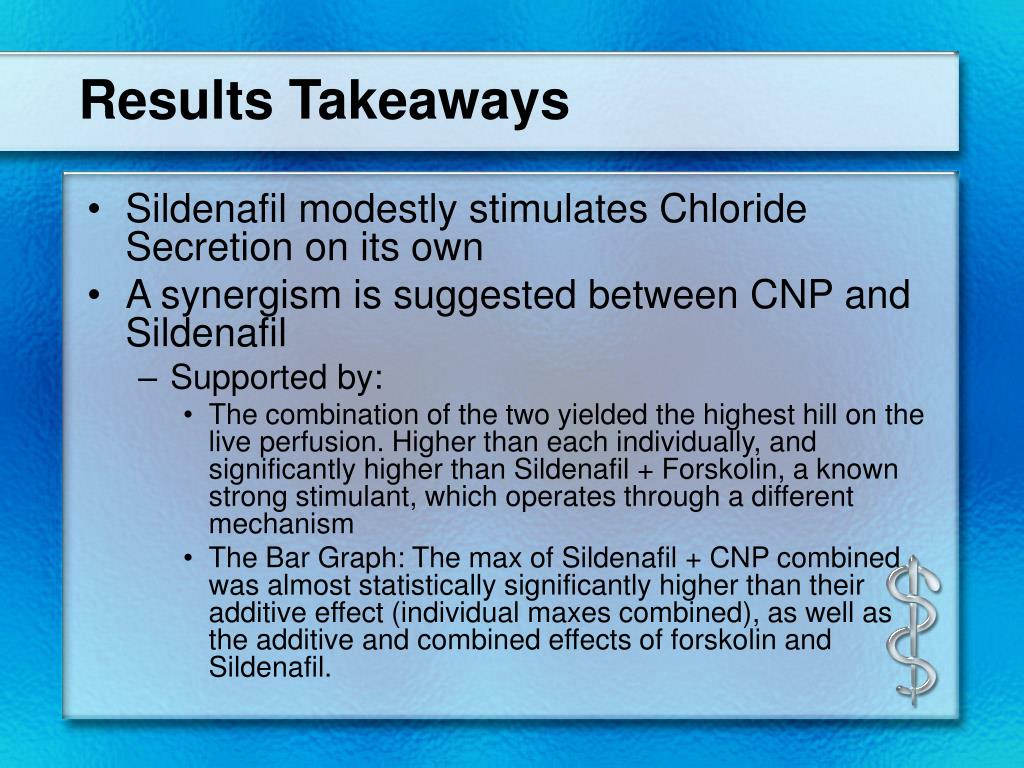 Results Takeaways

• Sildenafil modestly stimulates Chloride Secretion on its own
• A synergism is suggested between CNP and Sildenafil
– Supported by:
• The combination of the two yielded the highest hill on the live perfusion. Higher than each individually, and significantly higher than Sildenafil + Forskolin, a known strong stimulant, which operates through a different mechanism
• The Bar Graph: The max of Sildenafil + CNP combined was almost statistically significantly higher than their additive effect (individual maxes combined), as well as the additive and combined effects of forskolin and Sildenafil.